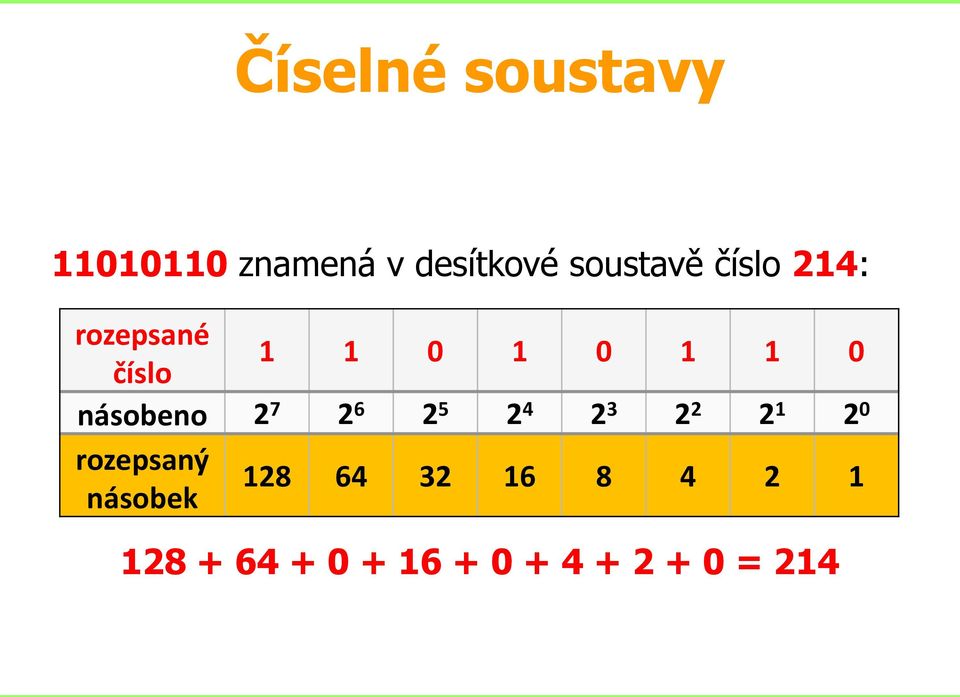 Číselné soustavy

11010110 znamená v desítkové soustavě číslo 214:

| rozepsané číslo | 1 | 1 | 0 | 1 | 0 | 1 | 1 | 0 |
|---|---|---|---|---|---|---|---|---|
| násobeno | $2^7$ | $2^6$ | $2^5$ | $2^4$ | $2^3$ | $2^2$ | $2^1$ | $2^0$ |
| rozepsaný násobek | 128 | 64 | 32 | 16 | 8 | 4 | 2 | 1 |

128 + 64 + 0 + 16 + 0 + 4 + 2 + 0 = 214